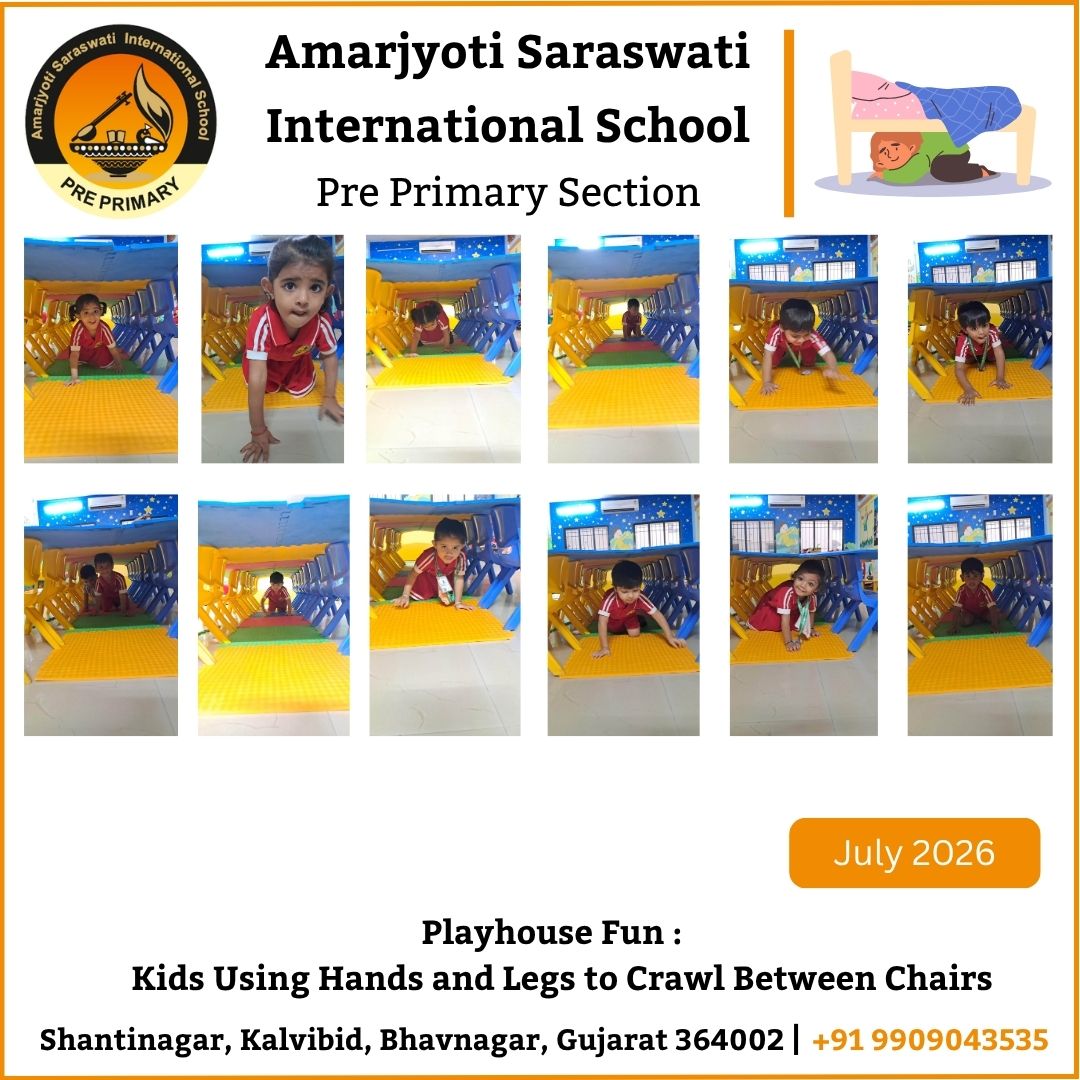 Amarjyoti Saraswati International School
PRE PRIMARY

Amarjyoti Saraswati International School
Pre Primary Section

July 2026

Playhouse Fun :
Kids Using Hands and Legs to Crawl Between Chairs

Shantinagar, Kalvibid, Bhavnagar, Gujarat 364002 | +91 9909043535